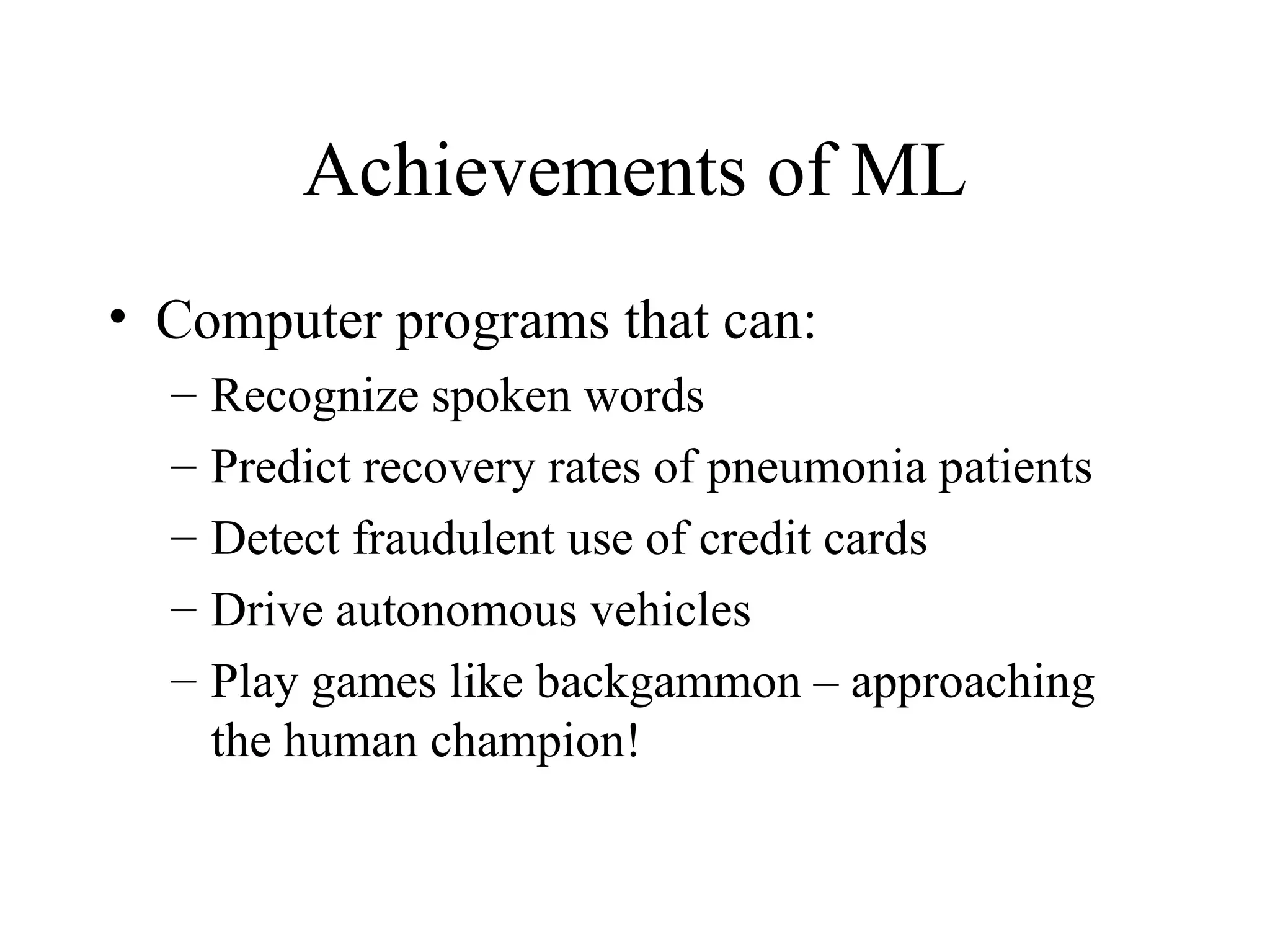 Achievements of ML

• Computer programs that can:
– Recognize spoken words
– Predict recovery rates of pneumonia patients
– Detect fraudulent use of credit cards
– Drive autonomous vehicles
– Play games like backgammon – approaching the human champion!